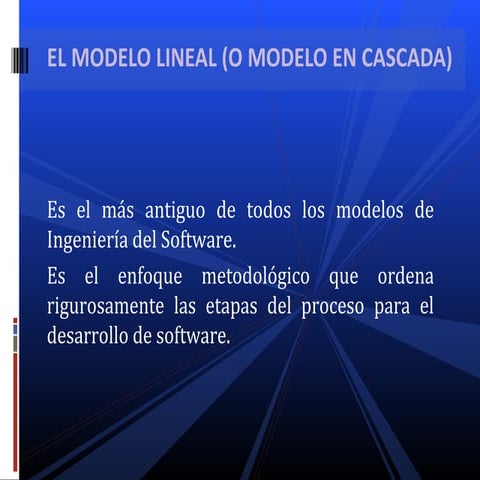 EL MODELO LINEAL (O MODELO EN CASCADA)

Es el más antiguo de todos los modelos de Ingeniería del Software.

Es el enfoque metodológico que ordena rigurosamente las etapas del proceso para el desarrollo de software.